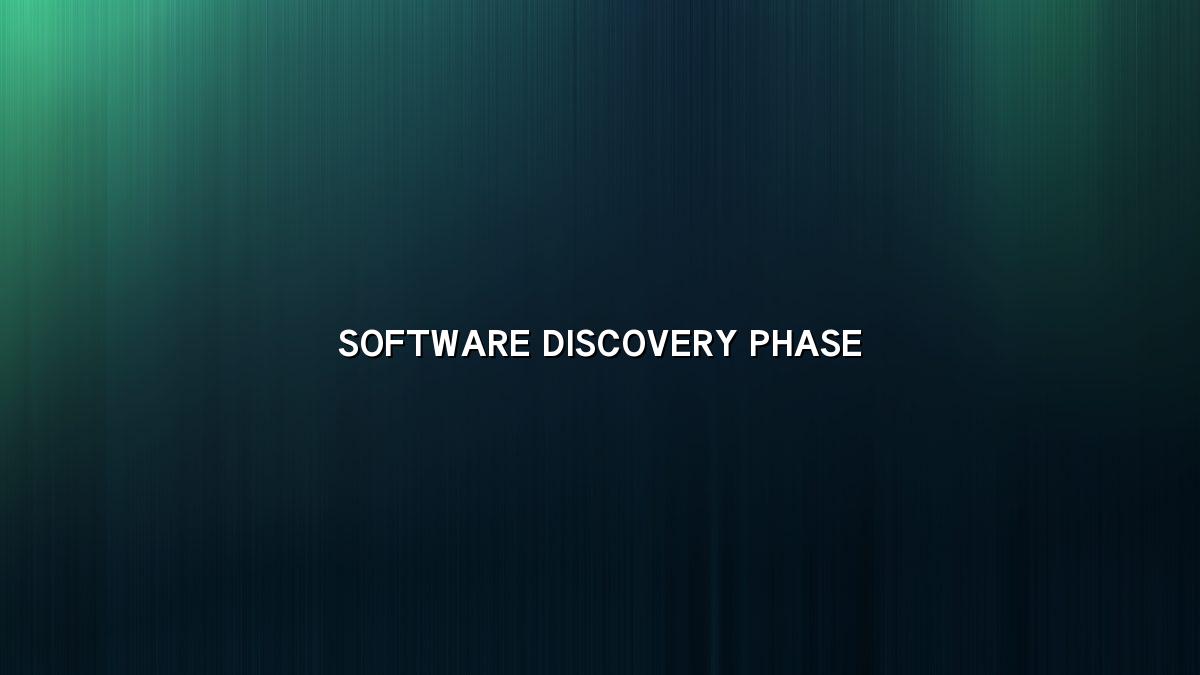 SOFTWARE DISCOVERY PHASE